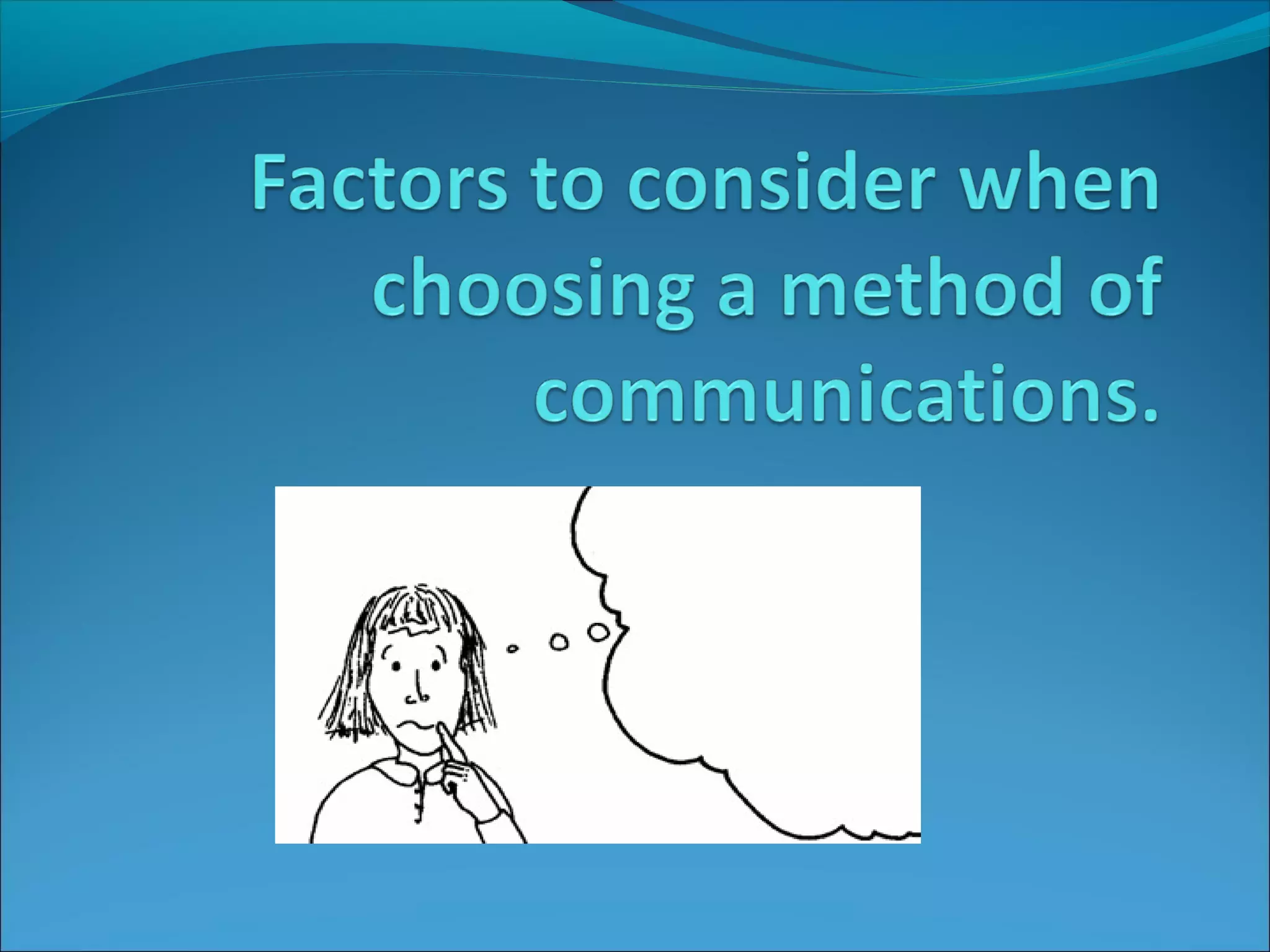 Factors to consider when choosing a method of communications.